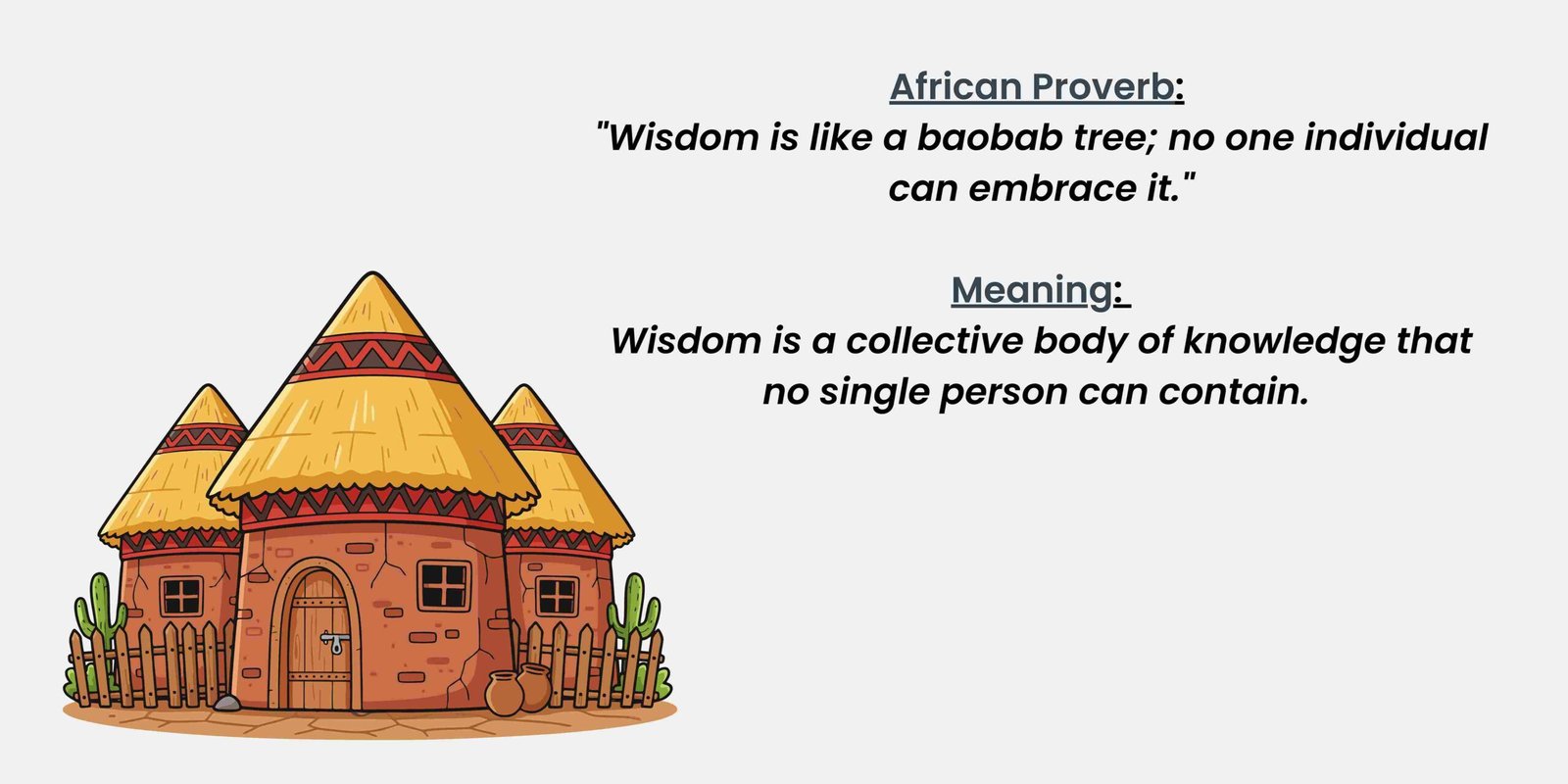 African Proverb:
"Wisdom is like a baobab tree; no one individual can embrace it."

Meaning:
Wisdom is a collective body of knowledge that no single person can contain.